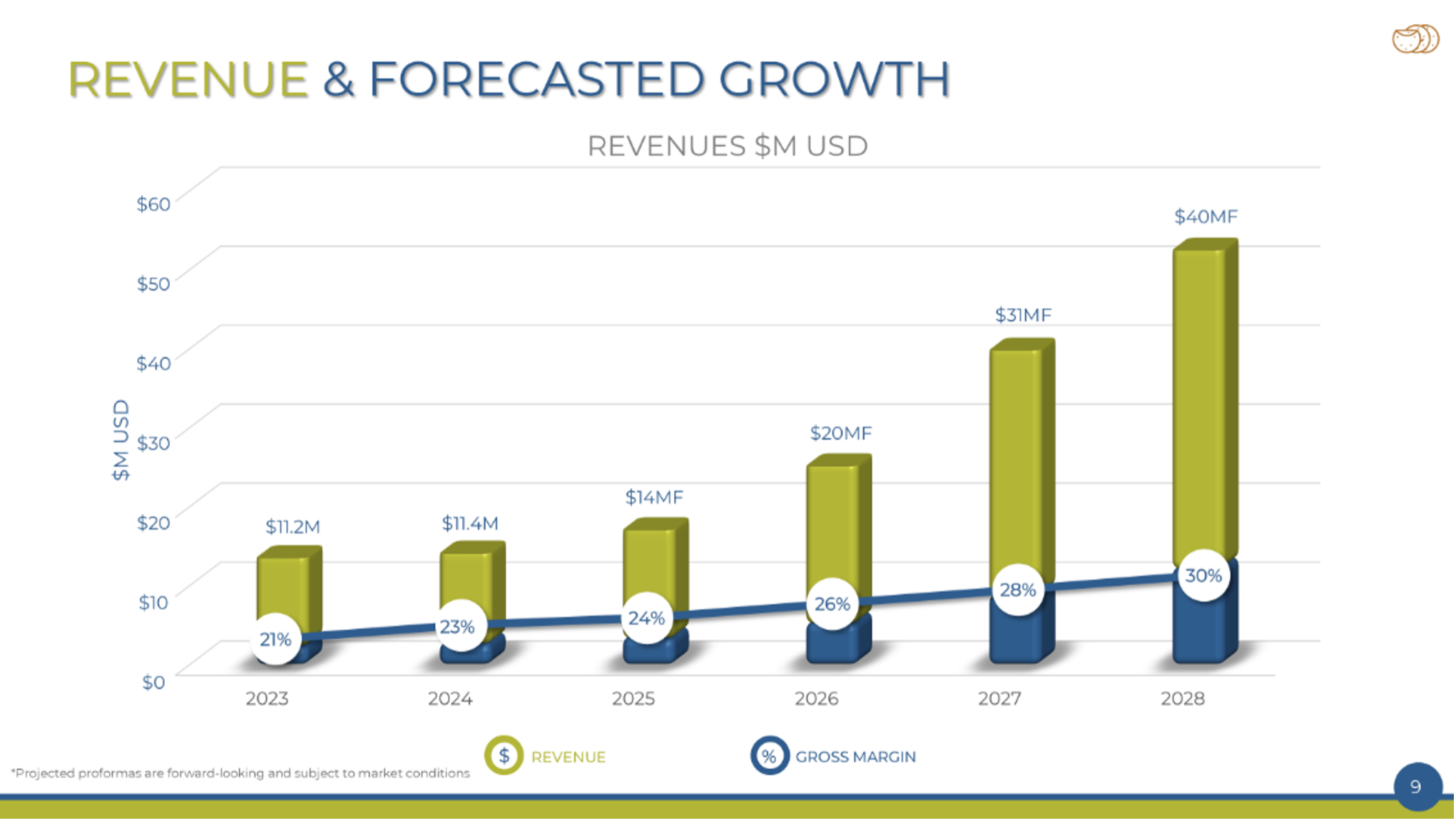 REVENUE & FORECASTED GROWTH

REVENUES $M USD

$M USD

$60
$50
$40
$30
$20
$10
$0

$11.2M
$11.4M
$14MF
$20MF
$31MF
$40MF

21%
23%
24%
26%
28%
30%

2023
2024
2025
2026
2027
2028

$ REVENUE
% GROSS MARGIN

*Projected proformas are forward-looking and subject to market conditions

9